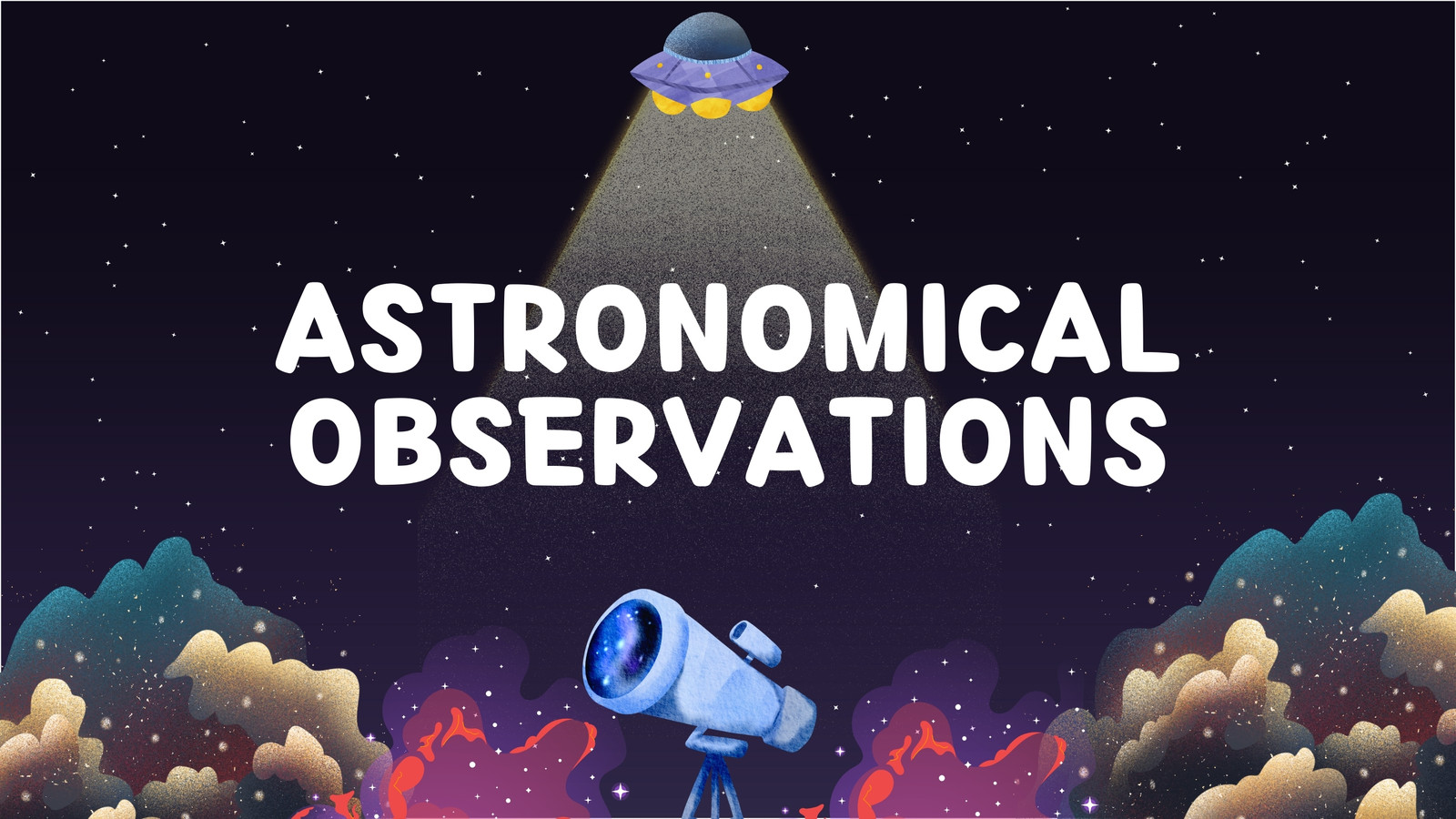 ASTRONOMICAL OBSERVATIONS